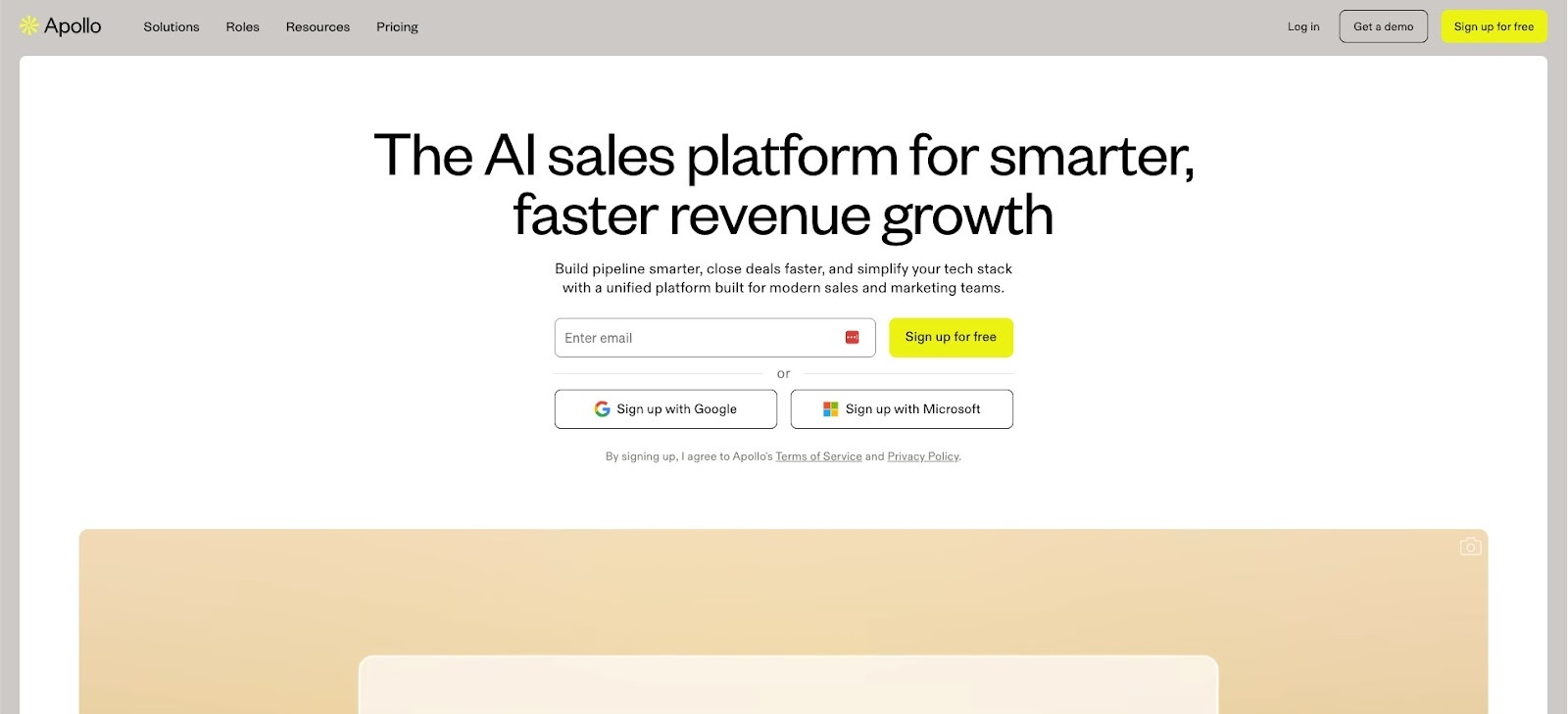 Apollo Solutions Roles Resources Pricing Log in Get a demo Sign up for free

The AI sales platform for smarter, faster revenue growth

Build pipeline smarter, close deals faster, and simplify your tech stack with a unified platform built for modern sales and marketing teams.

Enter email

Sign up for free

or

Sign up with Google

Sign up with Microsoft

By signing up, I agree to Apollo's Terms of Service and Privacy Policy.